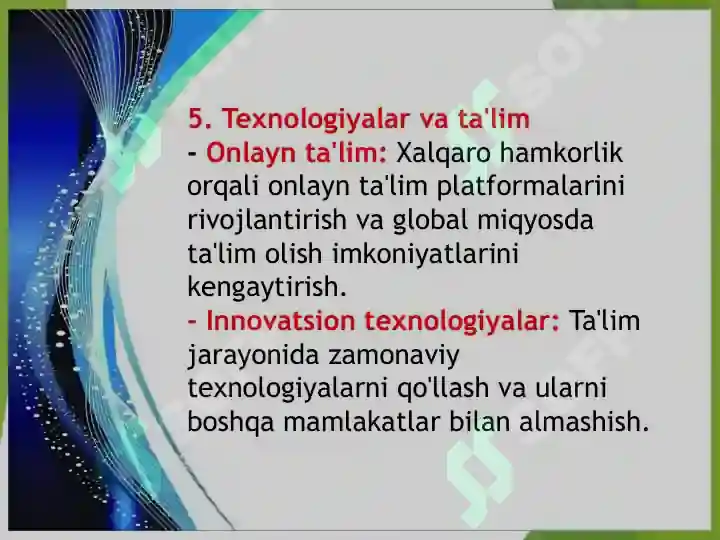 5. Texnologiyalar va ta'lim
- Onlayn ta'lim: Xalqaro hamkorlik orqali onlayn ta'lim platformalarini rivojlantirish va global miqyosda ta'lim olish imkoniyatlarini kengaytirish.
- Innovatsion texnologiyalar: Ta'lim jarayonida zamonaviy texnologiyalarni qo'llash va ularni boshqa mamlakatlar bilan almashish.